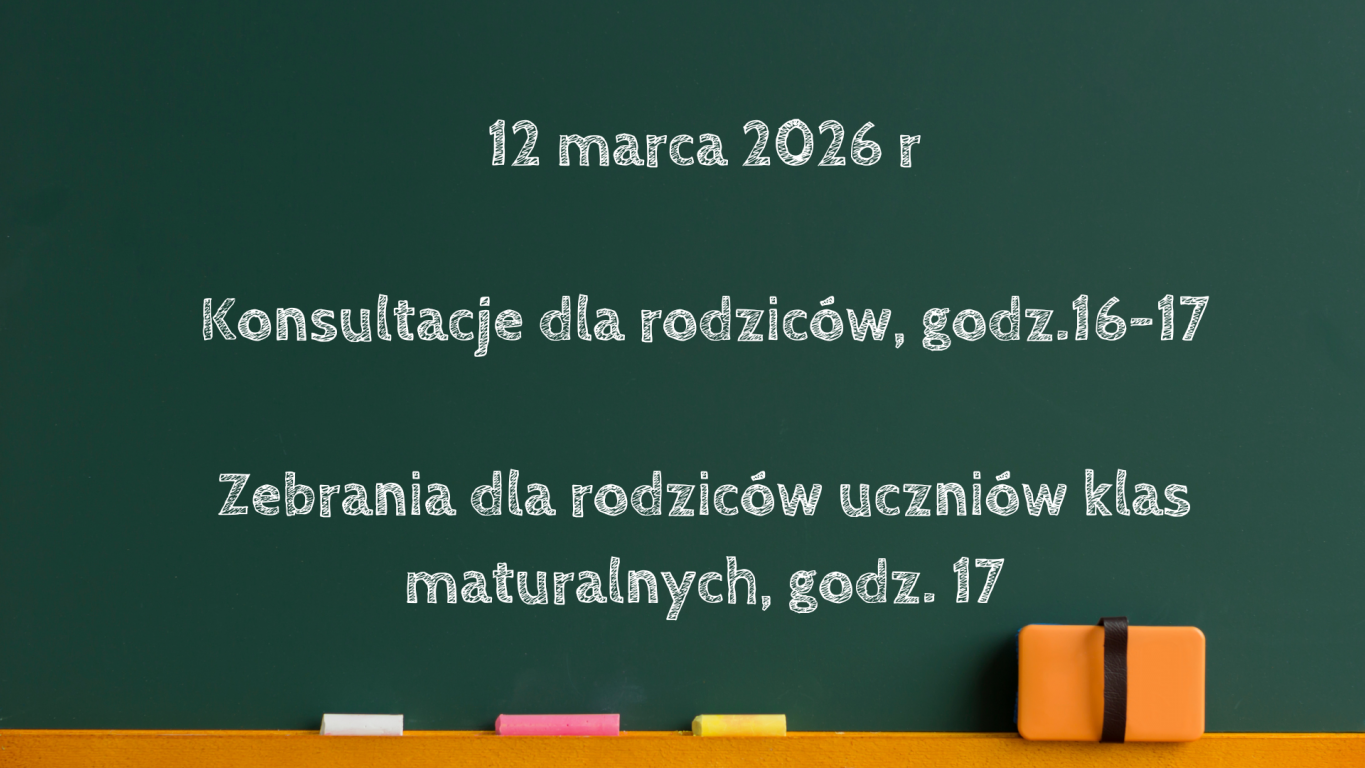 12 marca 2026 r

Konsultacje dla rodziców, godz.16-17

Zebrania dla rodziców uczniów klas maturalnych, godz. 17